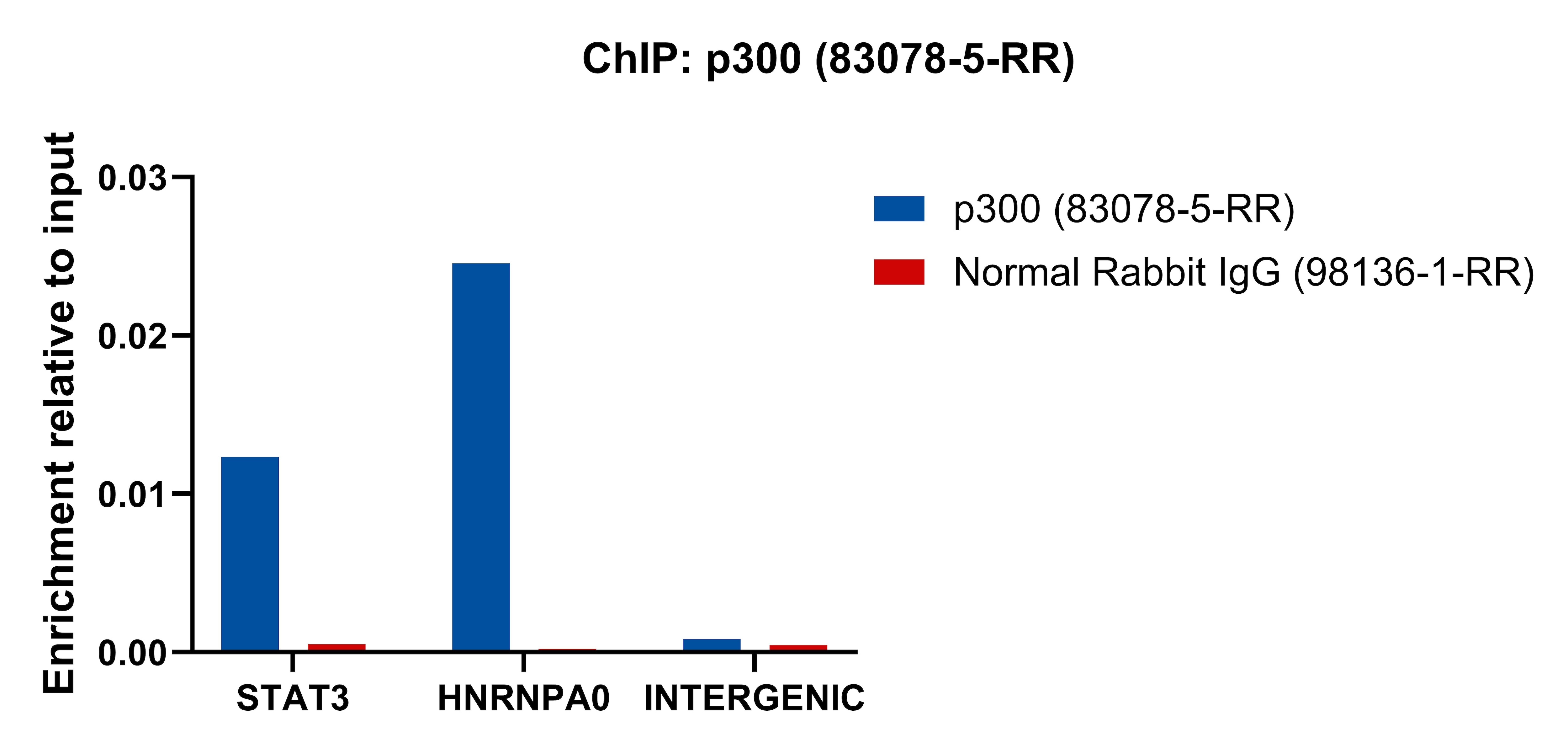 ChIP: p300 (83078-5-RR)

Enrichment relative to input

0.03
0.02
0.01
0.00

STAT3
HNRNPA0
INTERGENIC

p300 (83078-5-RR)
Normal Rabbit IgG (98136-1-RR)